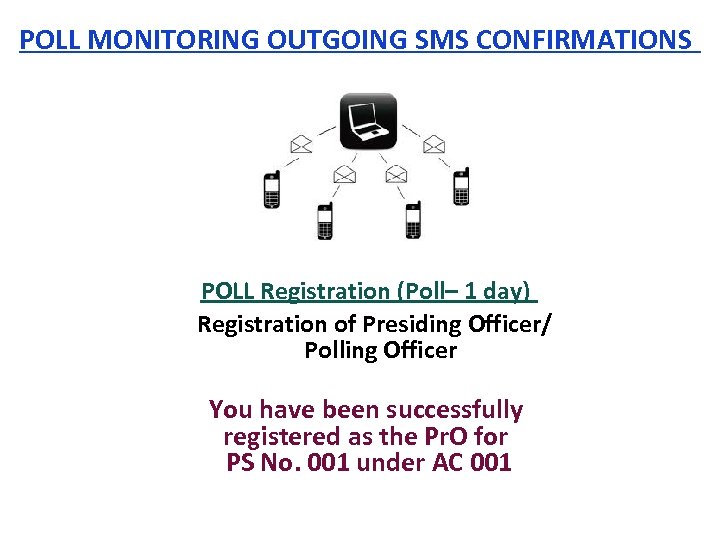 POLL MONITORING OUTGOING SMS CONFIRMATIONS

POLL Registration (Poll– 1 day)

Registration of Presiding Officer/ Polling Officer

You have been successfully registered as the PrO for PS No. 001 under AC 001